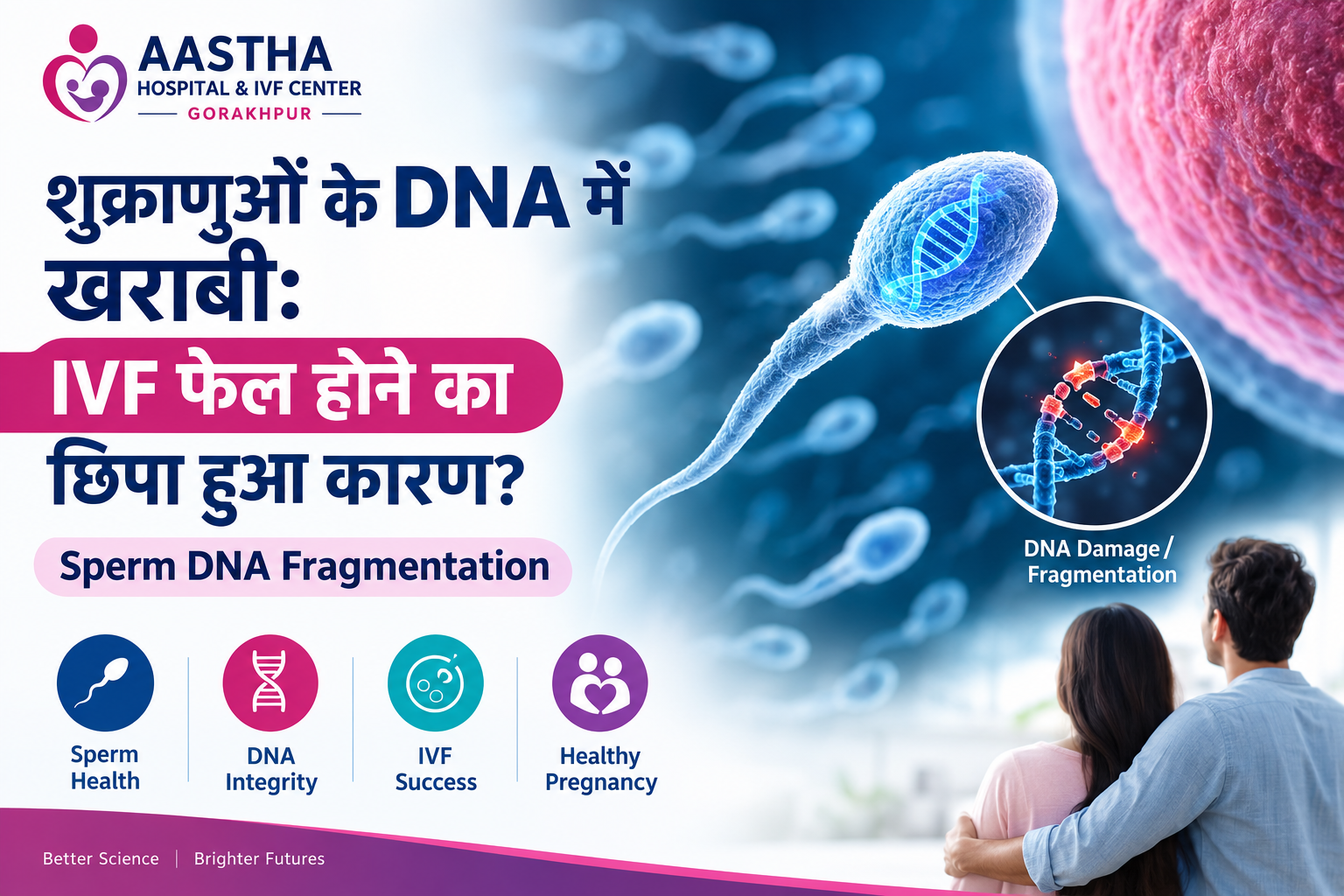 AASTHA
HOSPITAL & IVF CENTER
GORAKHPUR

शुक्राणुओं के DNA में खराबी:
IVF फेल होने का
छिपा हुआ कारण?

Sperm DNA Fragmentation

DNA Damage / Fragmentation

Sperm Health

DNA Integrity

IVF Success

Healthy Pregnancy

Better Science | Brighter Futures